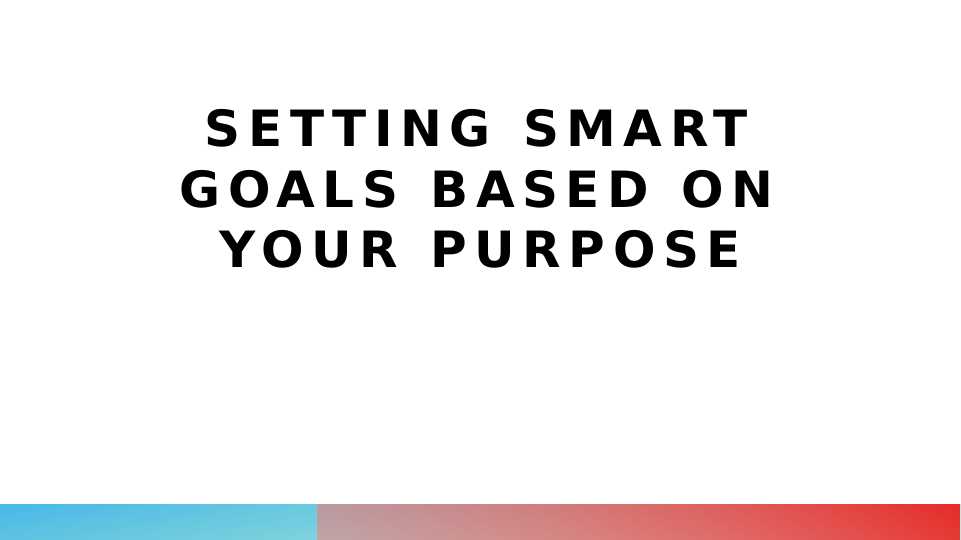 SETTING SMART GOALS BASED ON YOUR PURPOSE